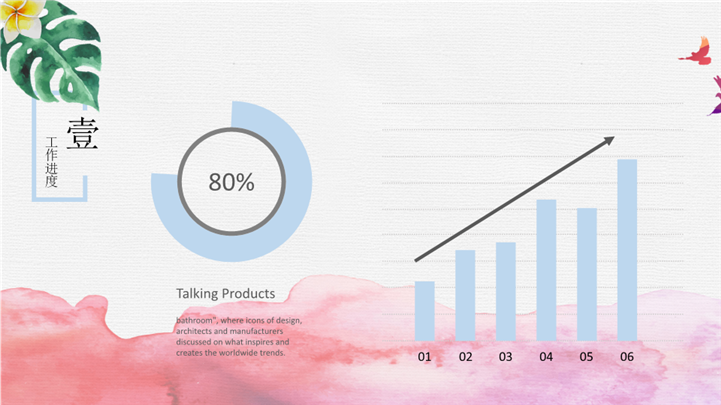 壹
工作进度

80%

Talking Products

bathroom", where icons of design, architects and manufacturers discussed on what inspires and creates the worldwide trends.

01 02 03 04 05 06